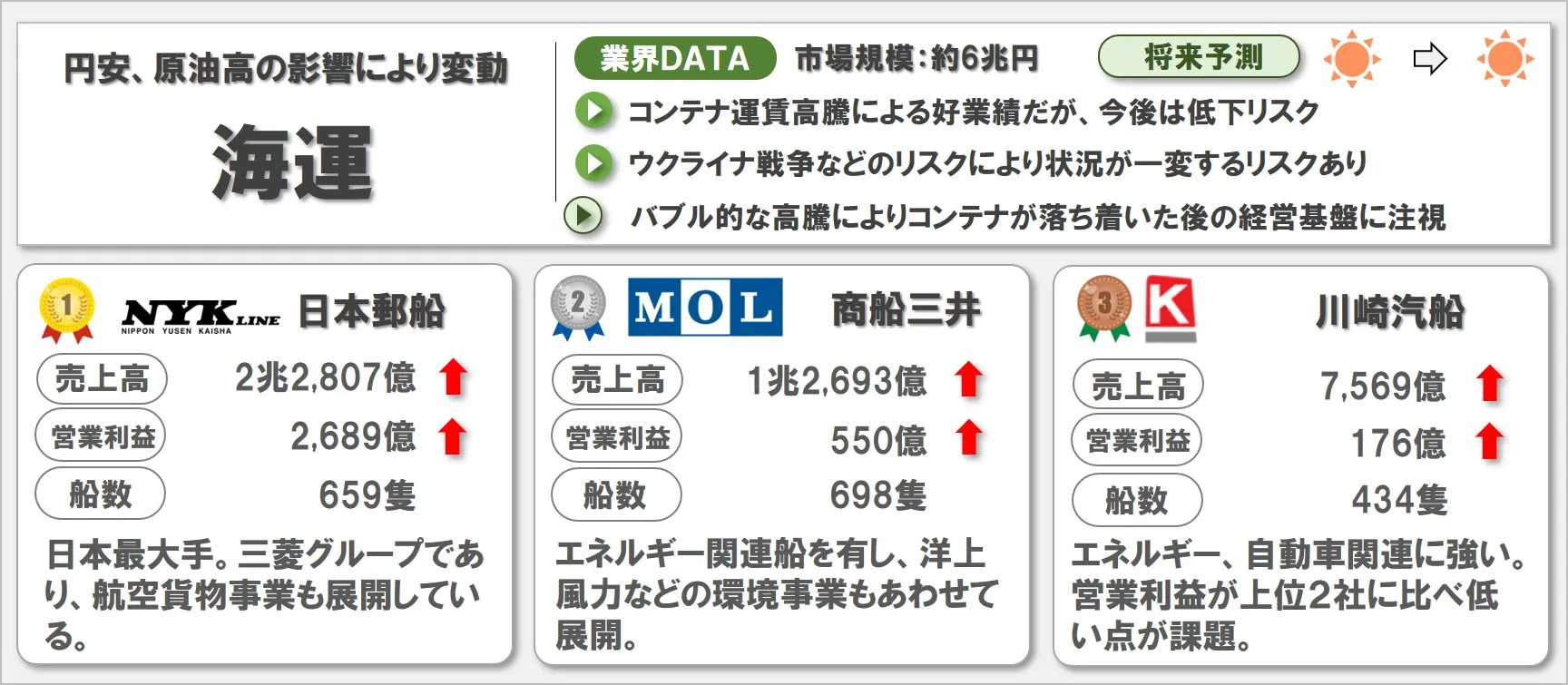 円安、原油高の影響により変動

海運

業界DATA 市場規模:約6兆円 将来予測

コンテナ運賃高騰による好業績だが、今後は低下リスク

ウクライナ戦争などのリスクにより状況が一変するリスクあり

バブル的な高騰によりコンテナが落ち着いた後の経営基盤に注視

1 NYK LINE NIPPON YUSEN KAISHA 日本郵船

売上高 2兆2,807億

営業利益 2,689億

船数 659隻

日本最大手。三菱グループであり、航空貨物事業も展開している。

2 MOL 商船三井

売上高 1兆2,693億

営業利益 550億

船数 698隻

エネルギー関連船を有し、洋上風力などの環境事業もあわせて展開。

3 K 川崎汽船

売上高 7,569億

営業利益 176億

船数 434隻

エネルギー、自動車関連に強い。営業利益が上位2社に比べ低い点が課題。